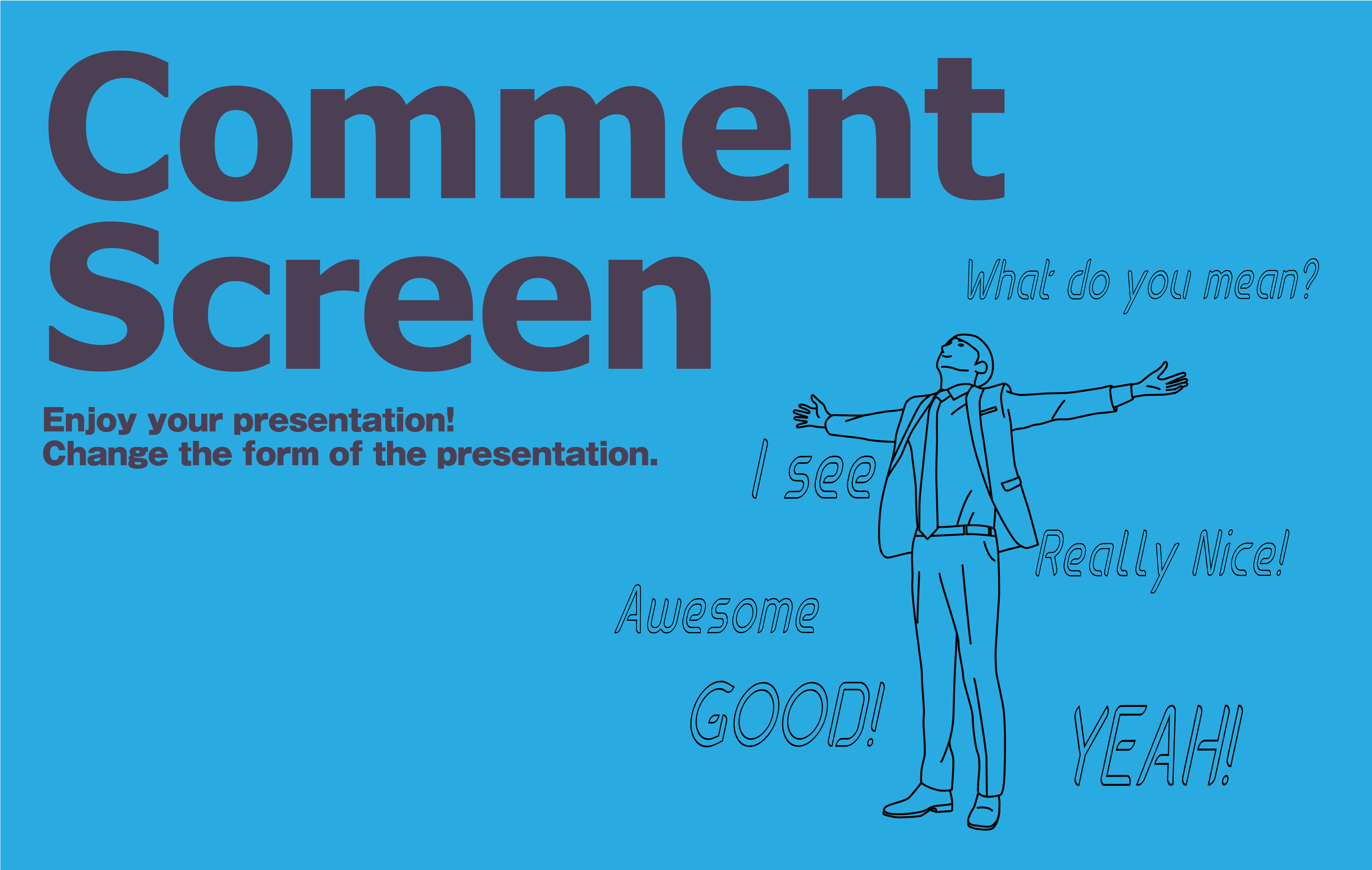 Comment
Screen

Enjoy your presentation!
Change the form of the presentation.

What do you mean?

I see

Really Nice!

Awesome

GOOD!

YEAH!